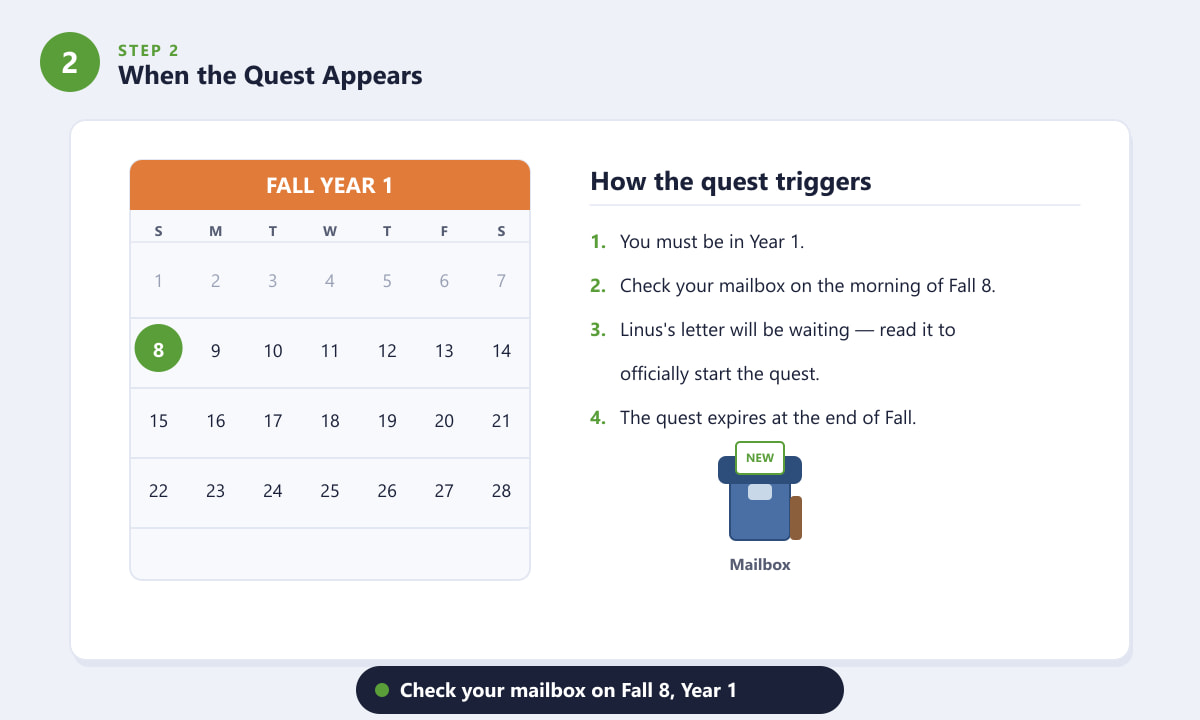 2

STEP 2

When the Quest Appears

FALL YEAR 1

| S | M | T | W | T | F | S |
|---|---|---|---|---|---|---|
| 1 | 2 | 3 | 4 | 5 | 6 | 7 |
| 8 | 9 | 10 | 11 | 12 | 13 | 14 |
| 15 | 16 | 17 | 18 | 19 | 20 | 21 |
| 22 | 23 | 24 | 25 | 26 | 27 | 28 |

How the quest triggers

1. You must be in Year 1.

2. Check your mailbox on the morning of Fall 8.

3. Linus's letter will be waiting — read it to officially start the quest.

4. The quest expires at the end of Fall.

NEW

Mailbox

Check your mailbox on Fall 8, Year 1